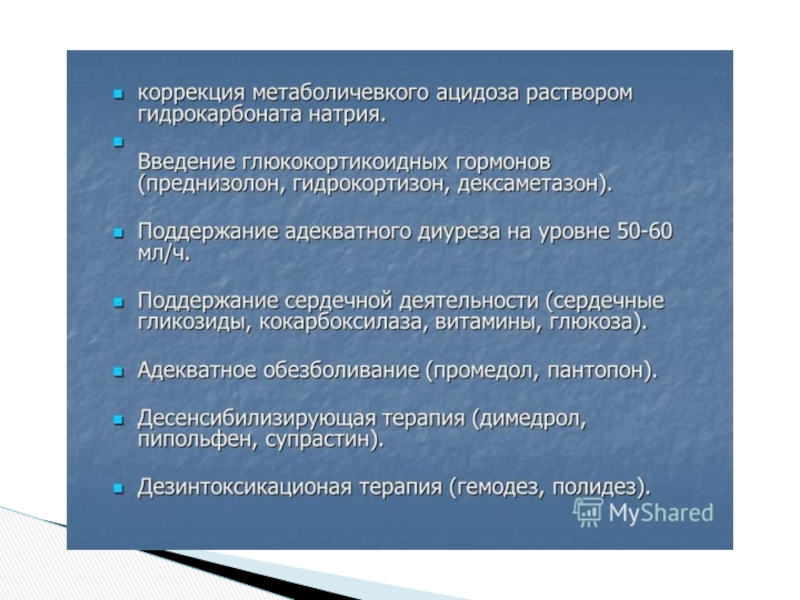 - коррекция метаболичевкого ацидоза раствором гидрокарбоната натрия.
-
Введение глюкокортикоидных гормонов (преднизолон, гидрокортизон, дексаметазон).
- Поддержание адекватного диуреза на уровне 50-60 мл/ч.
- Поддержание сердечной деятельности (сердечные гликозиды, кокарбоксилаза, витамины, глюкоза).
- Адекватное обезболивание (промедол, пантопон).
- Десенсибилизирующая терапия (димедрол, пипольфен, супрастин).
- Дезинтоксикационая терапия (гемодез, полидез).

MyShared